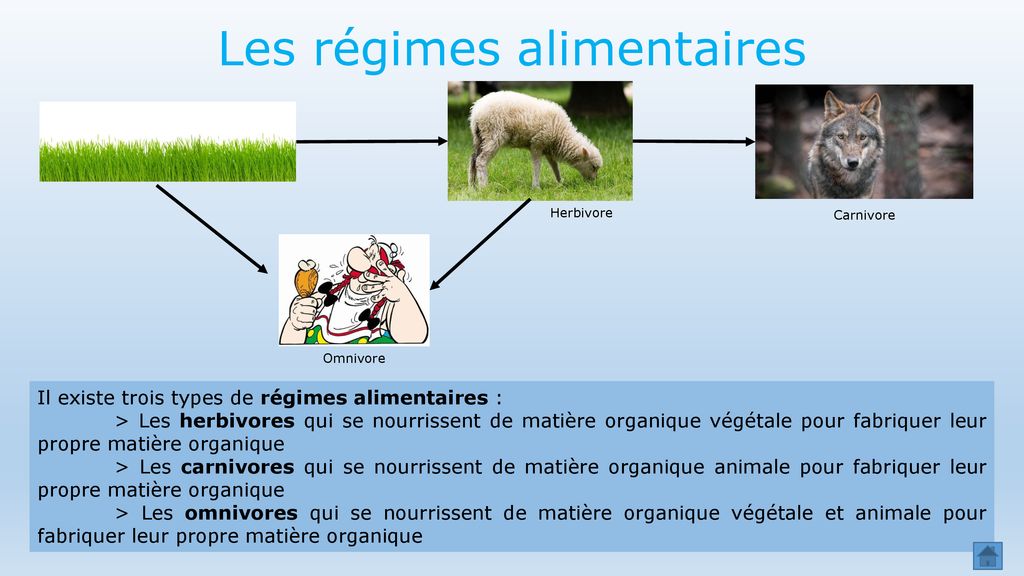 Les régimes alimentaires

Herbivore

Carnivore

Omnivore

Il existe trois types de régimes alimentaires :

> Les herbivores qui se nourrissent de matière organique végétale pour fabriquer leur propre matière organique

> Les carnivores qui se nourrissent de matière organique animale pour fabriquer leur propre matière organique

> Les omnivores qui se nourrissent de matière organique végétale et animale pour fabriquer leur propre matière organique